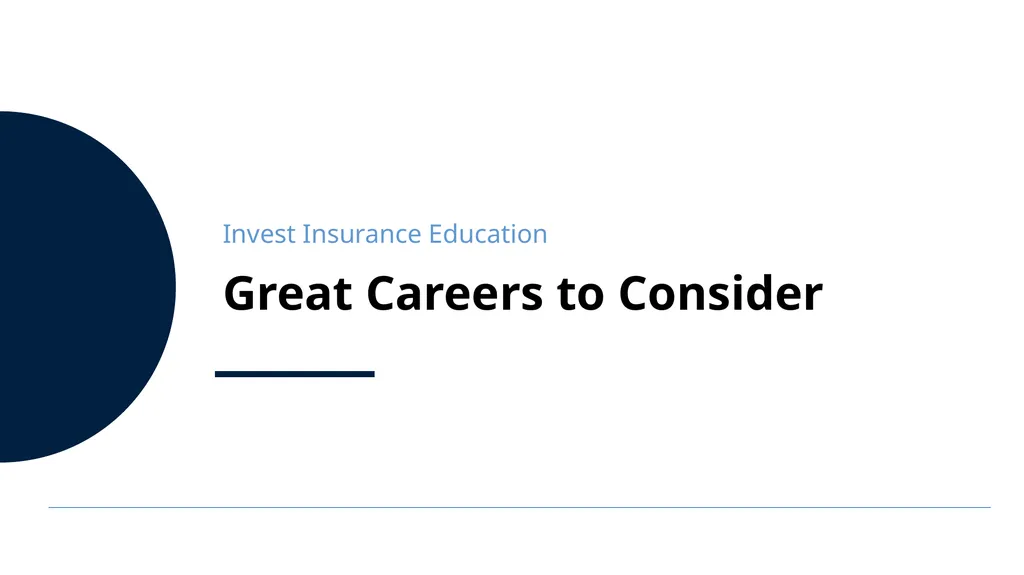 Invest Insurance Education

Great Careers to Consider